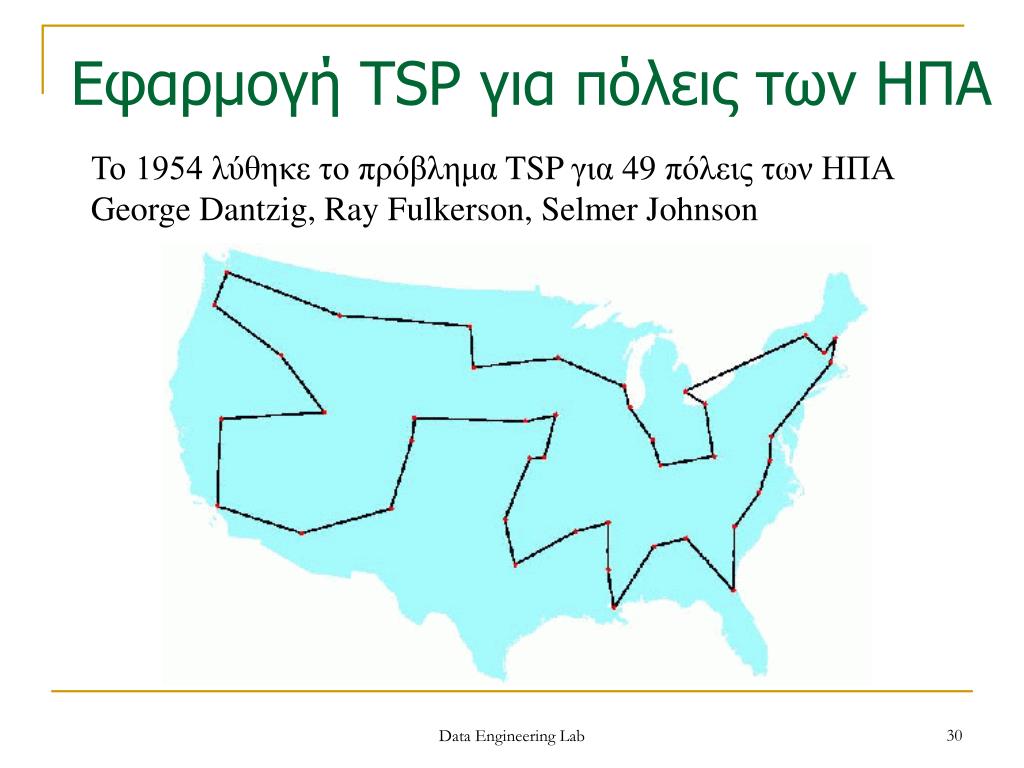 Εφαρμογή TSP για πόλεις των ΗΠΑ

Το 1954 λύθηκε το πρόβλημα TSP για 49 πόλεις των ΗΠΑ
George Dantzig, Ray Fulkerson, Selmer Johnson

Data Engineering Lab

30